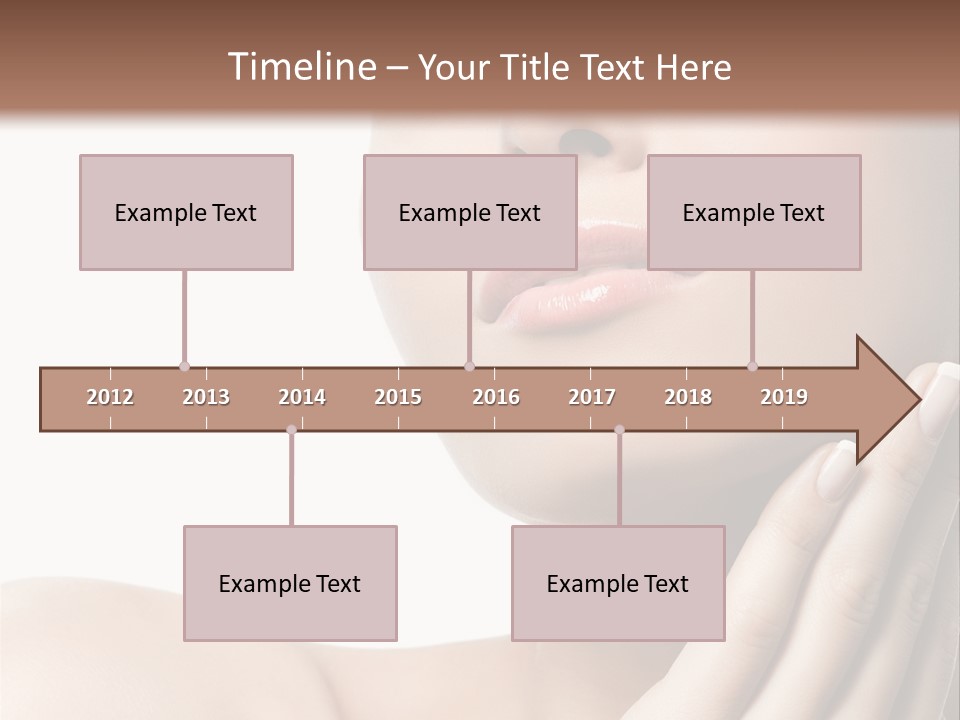 Timeline – Your Title Text Here

Example Text

Example Text

Example Text

2012 2013 2014 2015 2016 2017 2018 2019

Example Text

Example Text